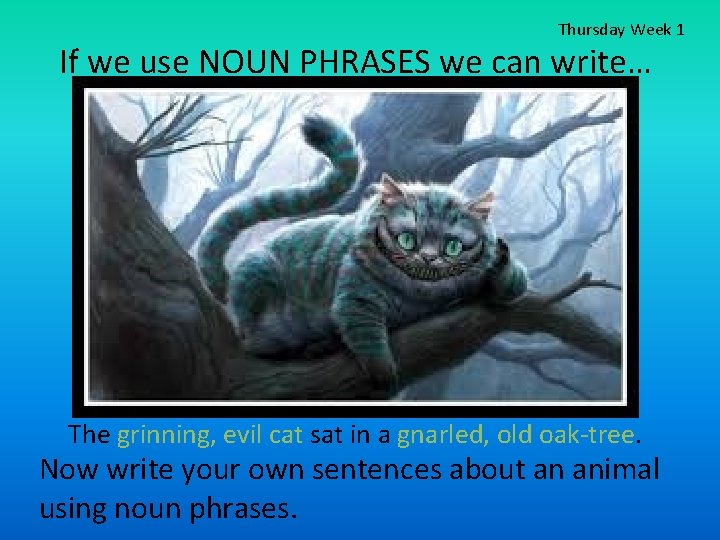 Thursday Week 1

If we use NOUN PHRASES we can write…

The grinning, evil cat sat in a gnarled, old oak-tree.

Now write your own sentences about an animal using noun phrases.